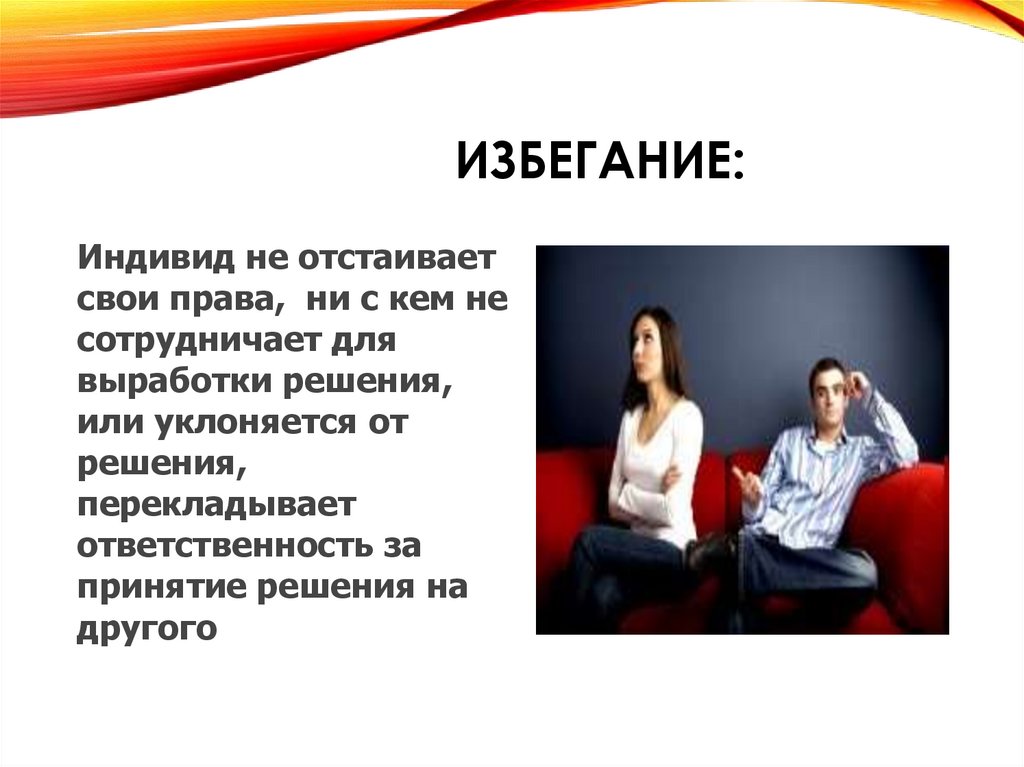 ИЗБЕГАНИЕ:

Индивид не отстаивает свои права,  ни с кем не сотрудничает для выработки решения, или уклоняется от решения, перекладывает ответственность за принятие решения на другого